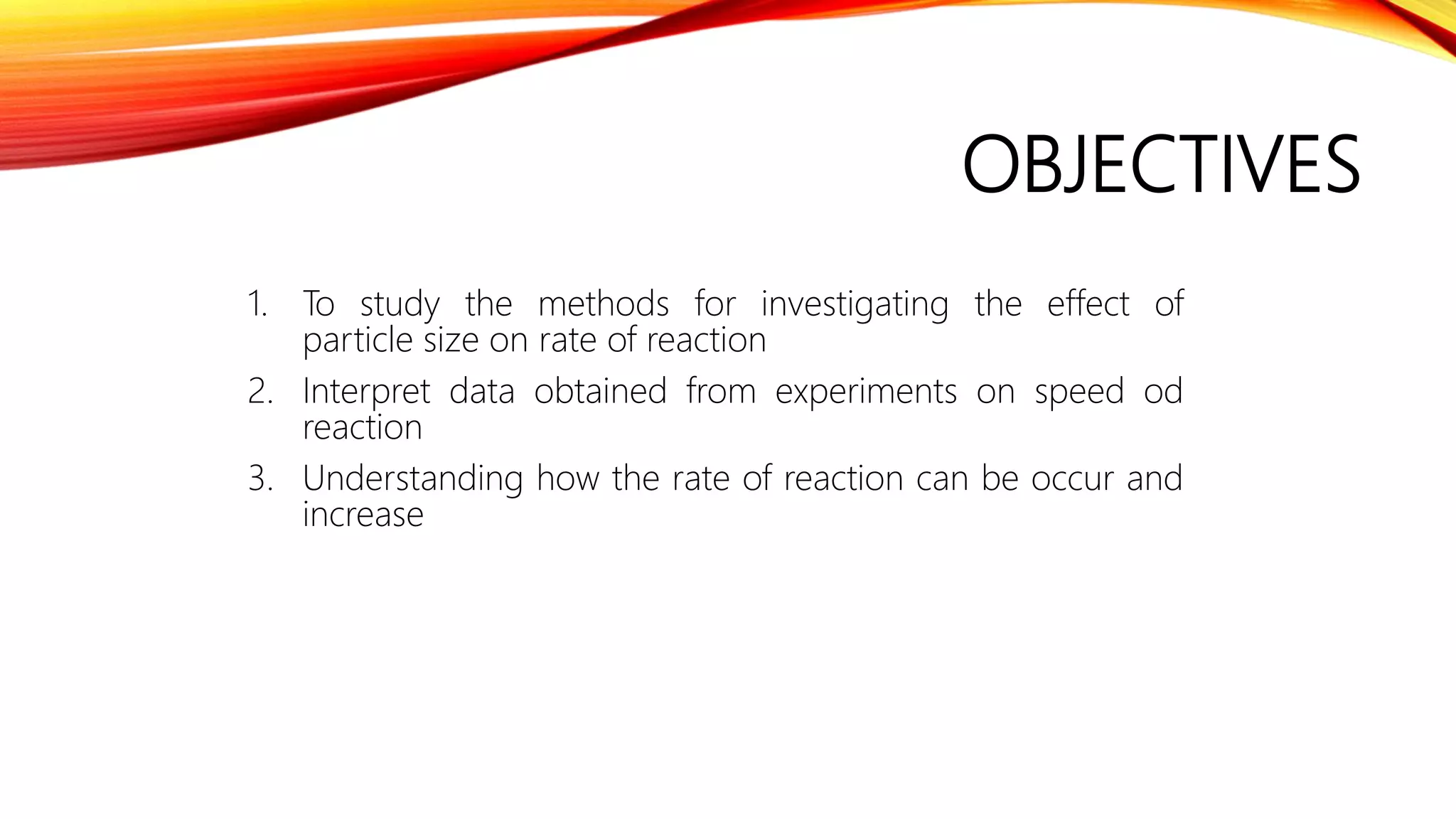 OBJECTIVES

1. To study the methods for investigating the effect of particle size on rate of reaction
2. Interpret data obtained from experiments on speed od reaction
3. Understanding how the rate of reaction can be occur and increase